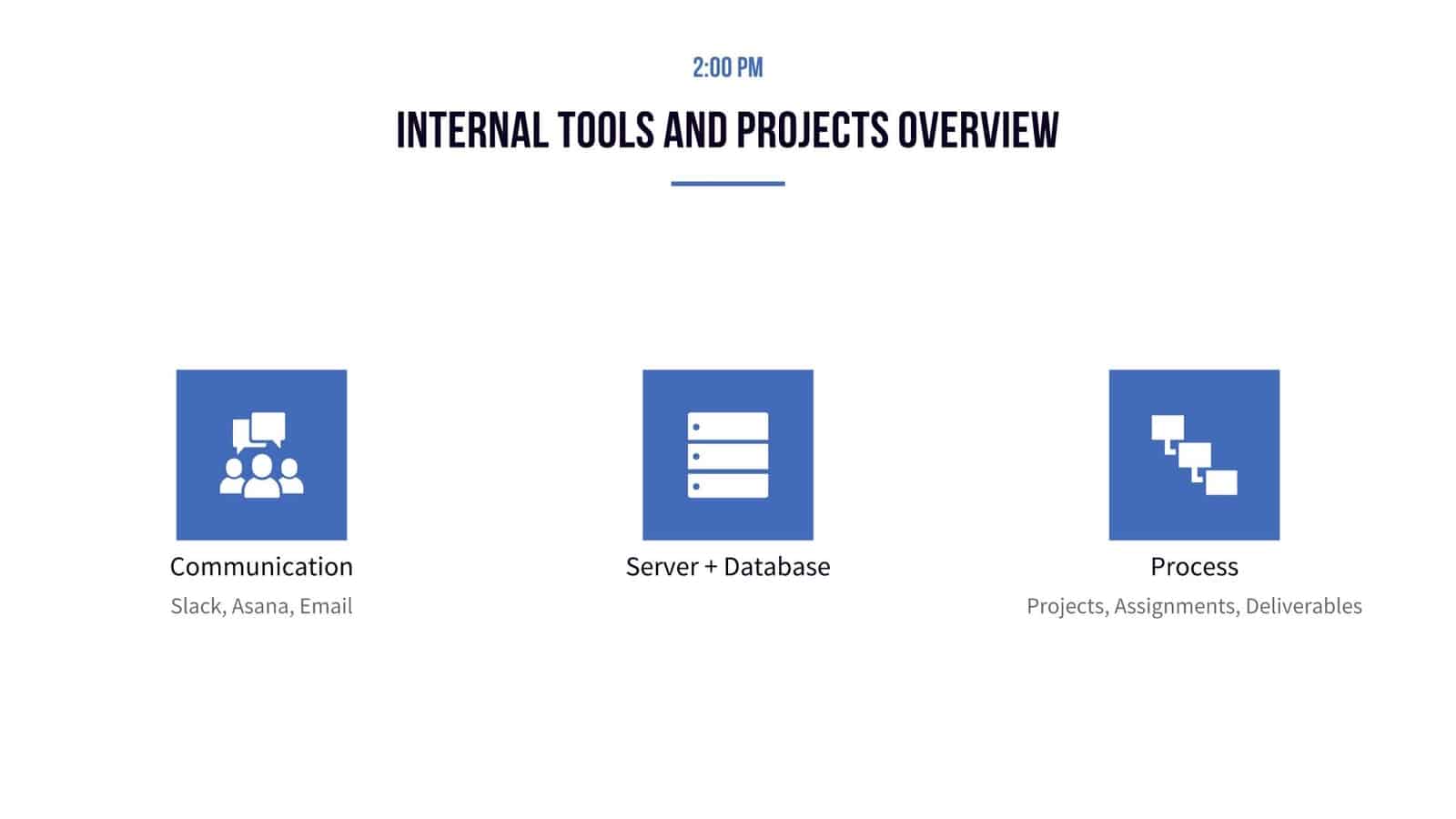 2:00 PM

INTERNAL TOOLS AND PROJECTS OVERVIEW

Communication
Slack, Asana, Email

Server + Database

Process
Projects, Assignments, Deliverables